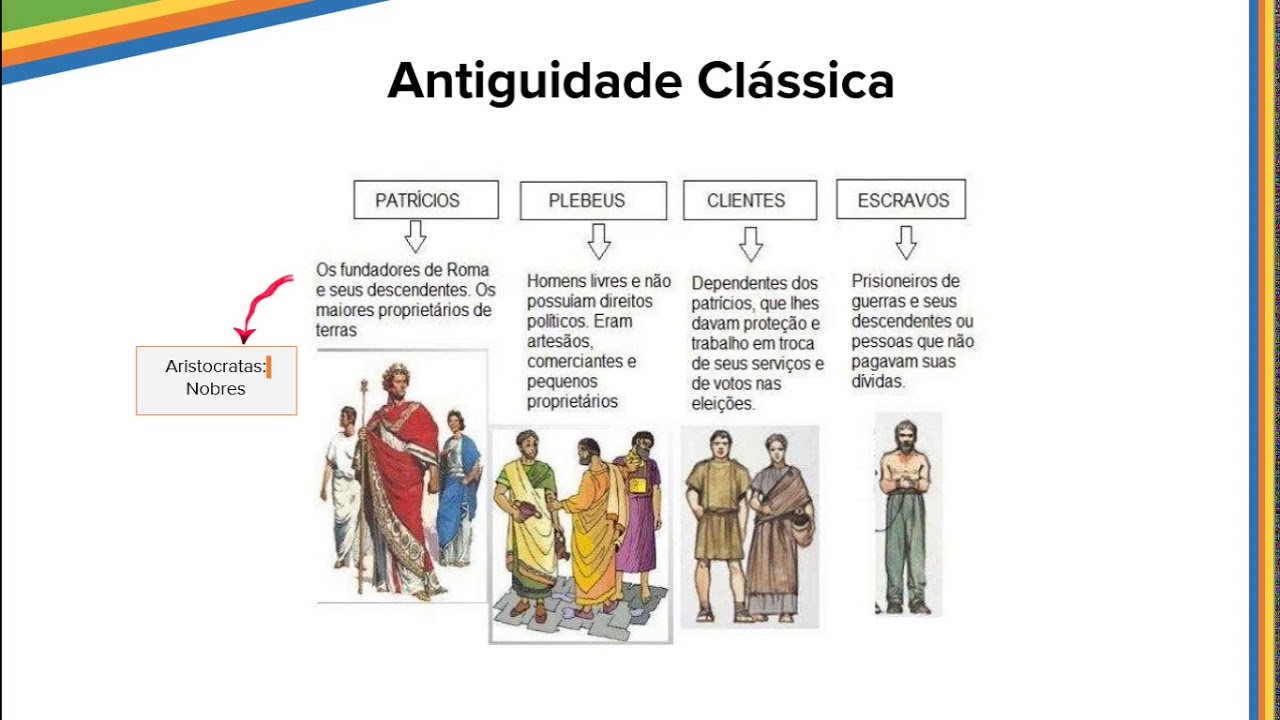 Antiguidade Clássica

PATRÍCIOS

Os fundadores de Roma e seus descendentes. Os maiores proprietários de terras

Aristocratas: Nobres

PLEBEUS

Homens livres e não possuíam direitos políticos. Eram artesãos, comerciantes e pequenos proprietários

CLIENTES

Dependentes dos patrícios, que lhes davam proteção e trabalho em troca de seus serviços e de votos nas eleições.

ESCRAVOS

Prisioneiros de guerras e seus descendentes ou pessoas que não pagavam suas dívidas.